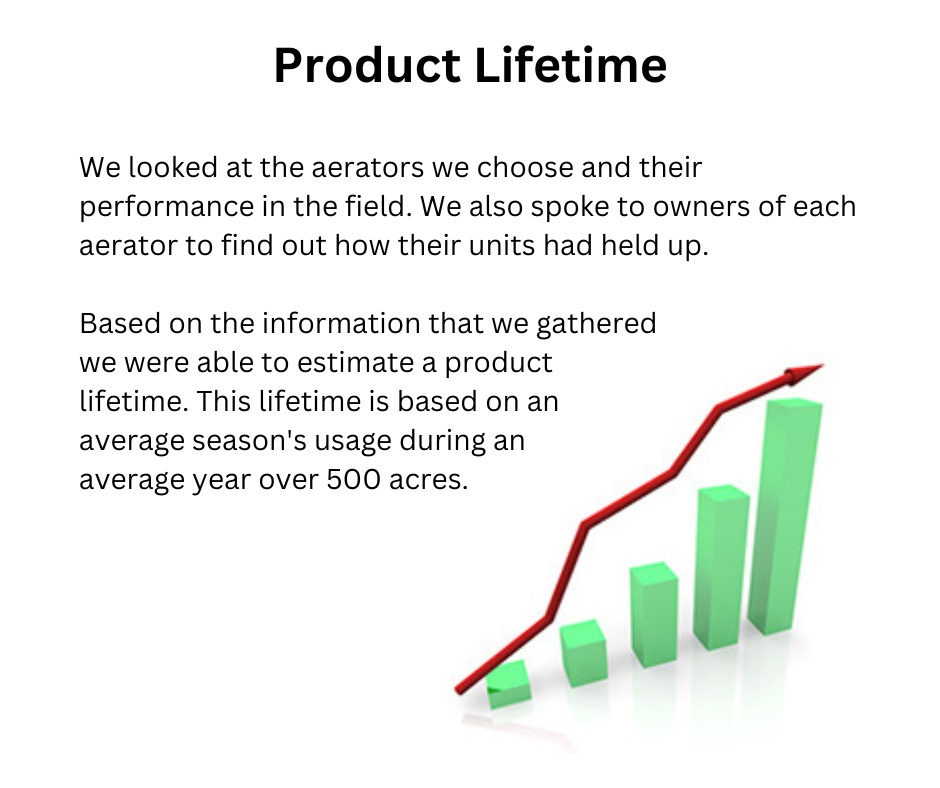 Product Lifetime

We looked at the aerators we choose and their performance in the field. We also spoke to owners of each aerator to find out how their units had held up.

Based on the information that we gathered we were able to estimate a product lifetime. This lifetime is based on an average season's usage during an average year over 500 acres.